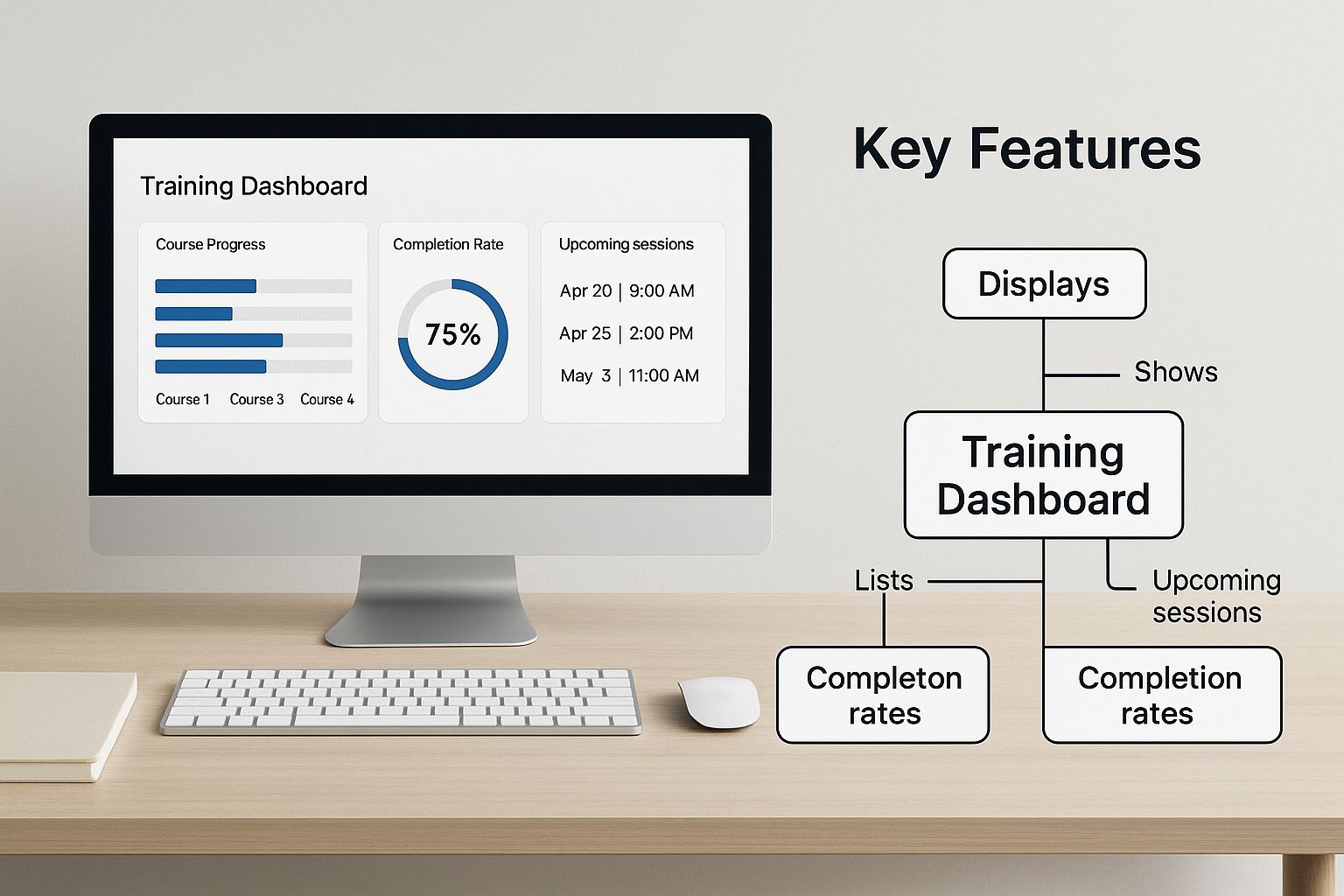 Training Dashboard

Course Progress

Course 1 Course 3 Course 4

Completion Rate

75%

Upcoming sessions

Apr 20 | 9:00 AM

Apr 25 | 2:00 PM

May 3 | 11:00 AM

Key Features

Displays

Shows

Training Dashboard

Lists

Upcoming sessions

Completon rates

Completion rates